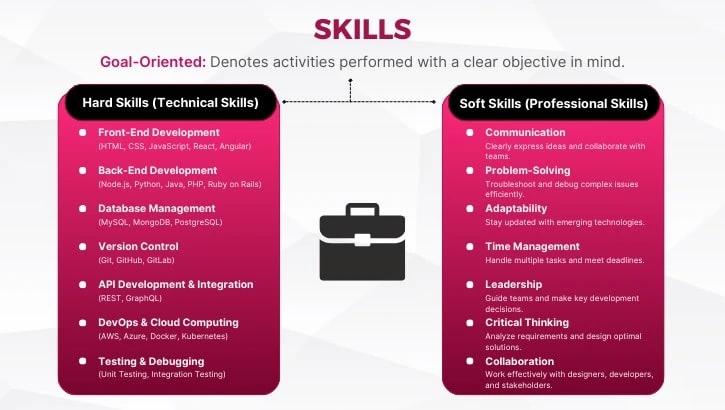 SKILLS

Goal-Oriented: Denotes activities performed with a clear objective in mind.

Hard Skills (Technical Skills)

Front-End Development
(HTML, CSS, JavaScript, React, Angular)

Back-End Development
(Node.js, Python, Java, PHP, Ruby on Rails)

Database Management
(MySQL, MongoDB, PostgreSQL)

Version Control
(Git, GitHub, GitLab)

API Development & Integration
(REST, GraphQL)

DevOps & Cloud Computing
(AWS, Azure, Docker, Kubernetes)

Testing & Debugging
(Unit Testing, Integration Testing)

Soft Skills (Professional Skills)

Communication
Clearly express ideas and collaborate with teams.

Problem-Solving
Troubleshoot and debug complex issues efficiently.

Adaptability
Stay updated with emerging technologies.

Time Management
Handle multiple tasks and meet deadlines.

Leadership
Guide teams and make key development decisions.

Critical Thinking
Analyze requirements and design optimal solutions.

Collaboration
Work effectively with designers, developers, and stakeholders.